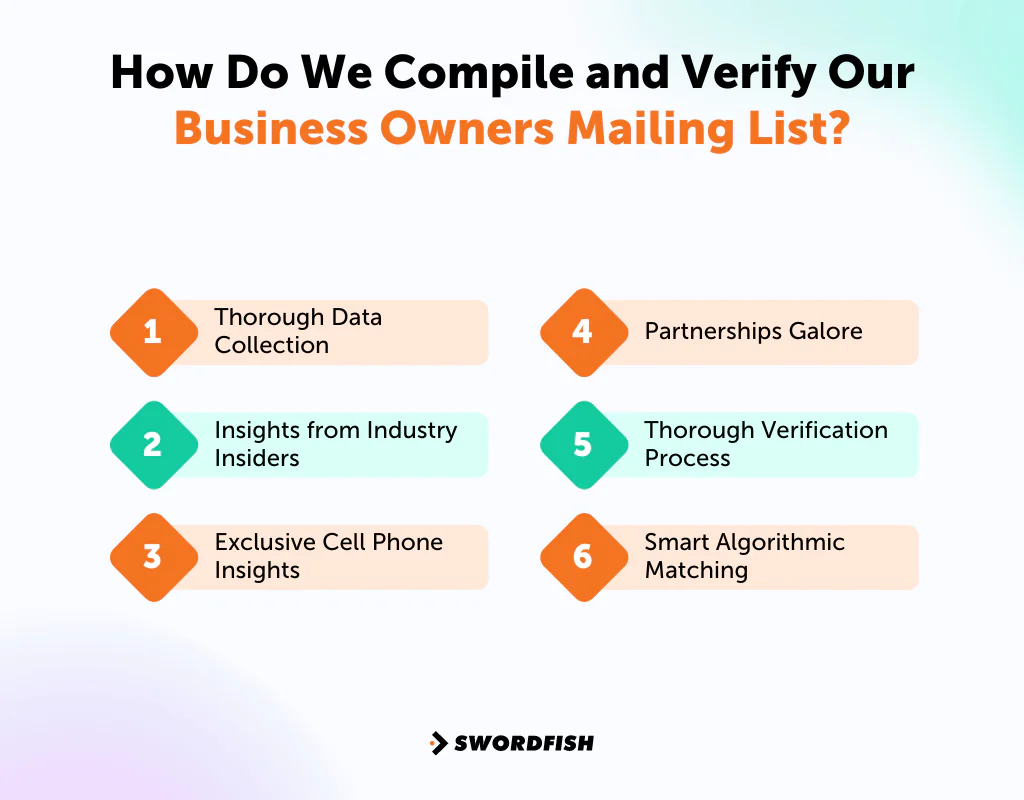 How Do We Compile and Verify Our Business Owners Mailing List?

1 Thorough Data Collection

2 Insights from Industry Insiders

3 Exclusive Cell Phone Insights

4 Partnerships Galore

5 Thorough Verification Process

6 Smart Algorithmic Matching

SWORDFISH